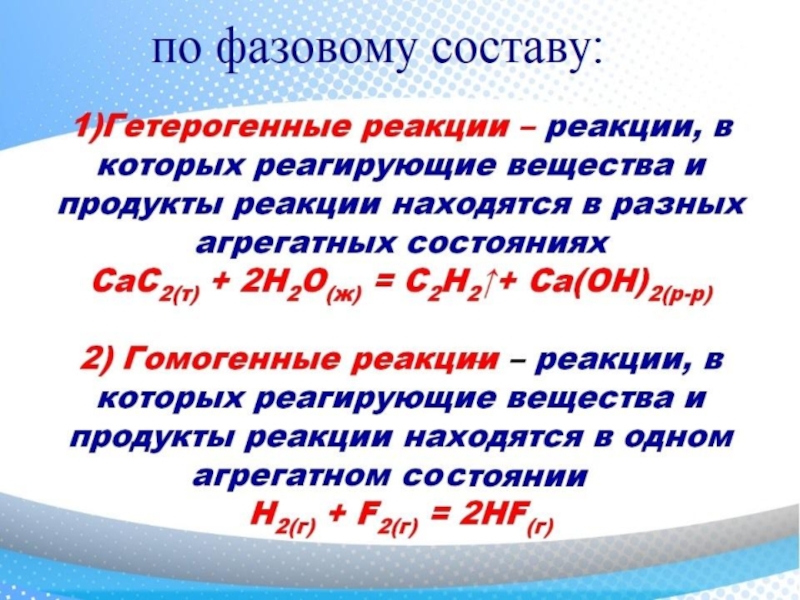 по фазовому составу:

1)Гетерогенные реакции – реакции, в которых реагирующие вещества и продукты реакции находятся в разных агрегатных состояниях

$CaC_{2(т)} + 2H_2O_{(ж)} = C_2H_2\uparrow + Ca(OH)_{2(р-р)}$

2) Гомогенные реакции – реакции, в которых реагирующие вещества и продукты реакции находятся в одном агрегатном состоянии

$H_{2(г)} + F_{2(г)} = 2HF_{(г)}$